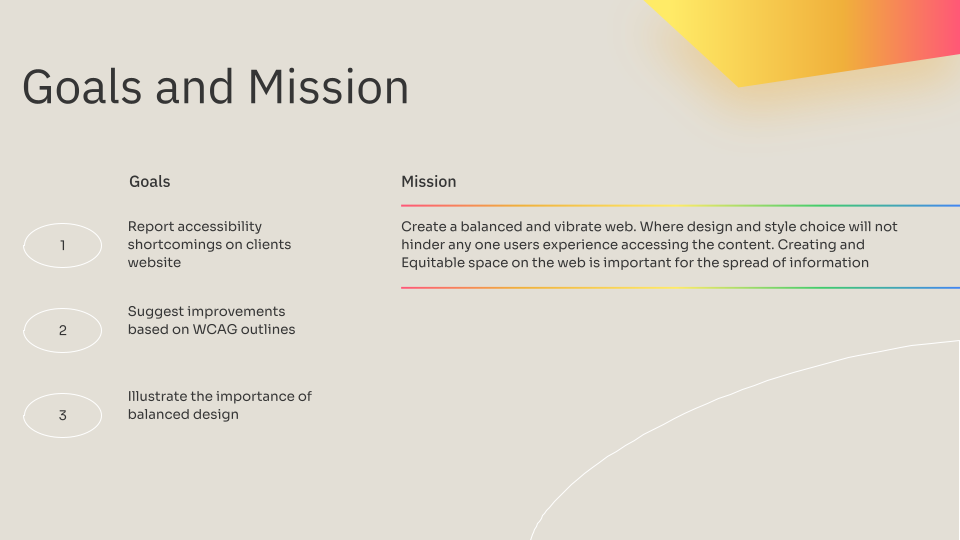 Goals and Mission

Goals

1
Report accessibility shortcomings on clients website

2
Suggest improvements based on WCAG outlines

3
Illustrate the importance of balanced design

Mission

Create a balanced and vibrate web. Where design and style choice will not hinder any one users experience accessing the content. Creating and Equitable space on the web is important for the spread of information